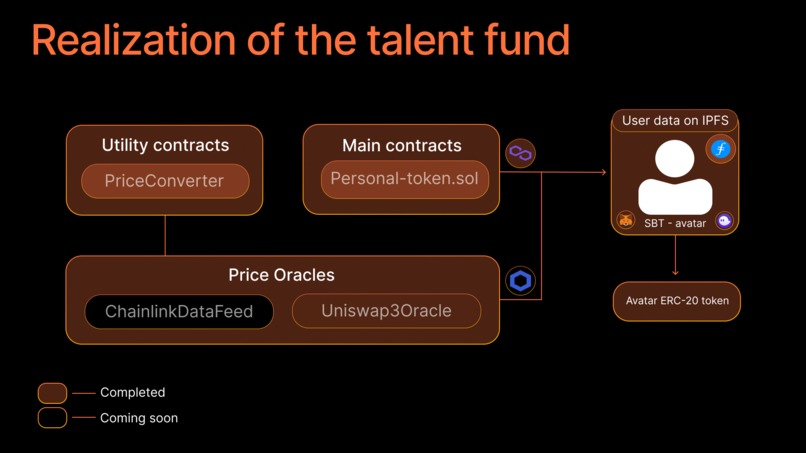 Realization of the talent fund

Utility contracts

PriceConverter

Main contracts

Personal-token.sol

User data on IPFS

SBT - avatar

Price Oracles

ChainlinkDataFeed

Uniswap3Oracle

Avatar ERC-20 token

Completed

Coming soon